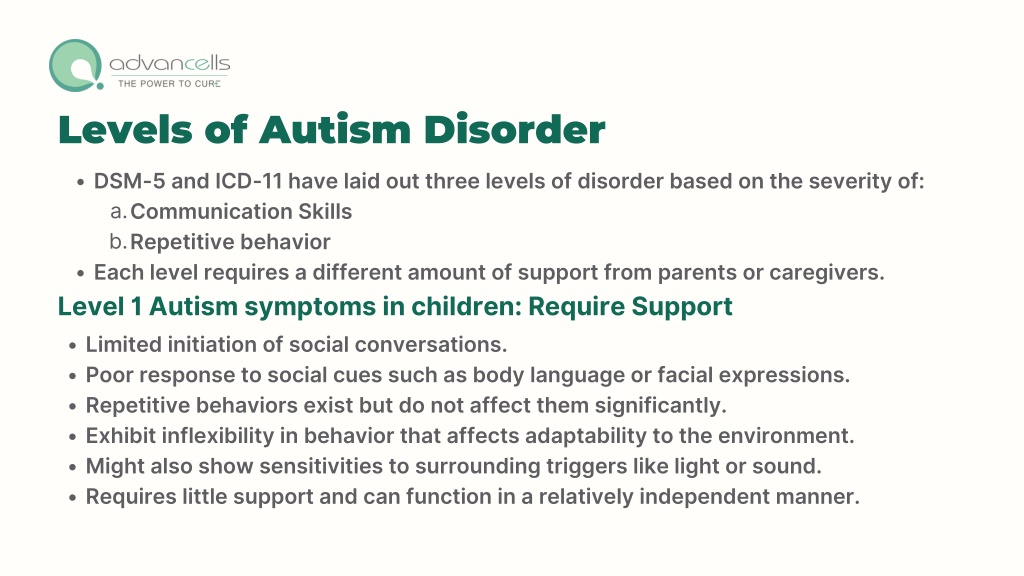 advancells
THE POWER TO CURE

Levels of Autism Disorder

• DSM-5 and ICD-11 have laid out three levels of disorder based on the severity of:
a. Communication Skills
b. Repetitive behavior
• Each level requires a different amount of support from parents or caregivers.

Level 1 Autism symptoms in children: Require Support

• Limited initiation of social conversations.
• Poor response to social cues such as body language or facial expressions.
• Repetitive behaviors exist but do not affect them significantly.
• Exhibit inflexibility in behavior that affects adaptability to the environment.
• Might also show sensitivities to surrounding triggers like light or sound.
• Requires little support and can function in a relatively independent manner.